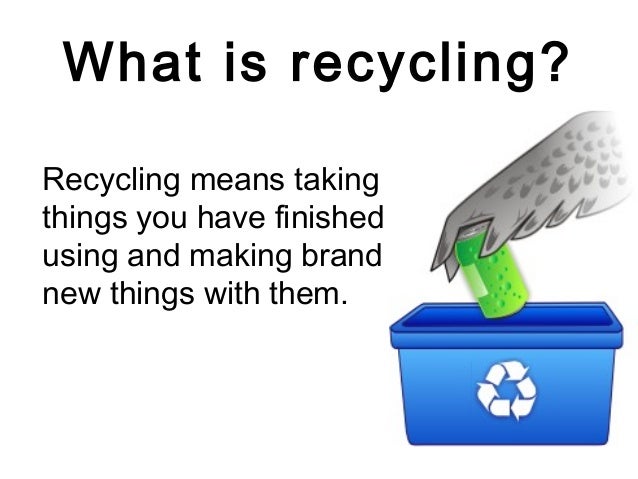 What is recycling?

Recycling means taking things you have finished using and making brand new things with them.